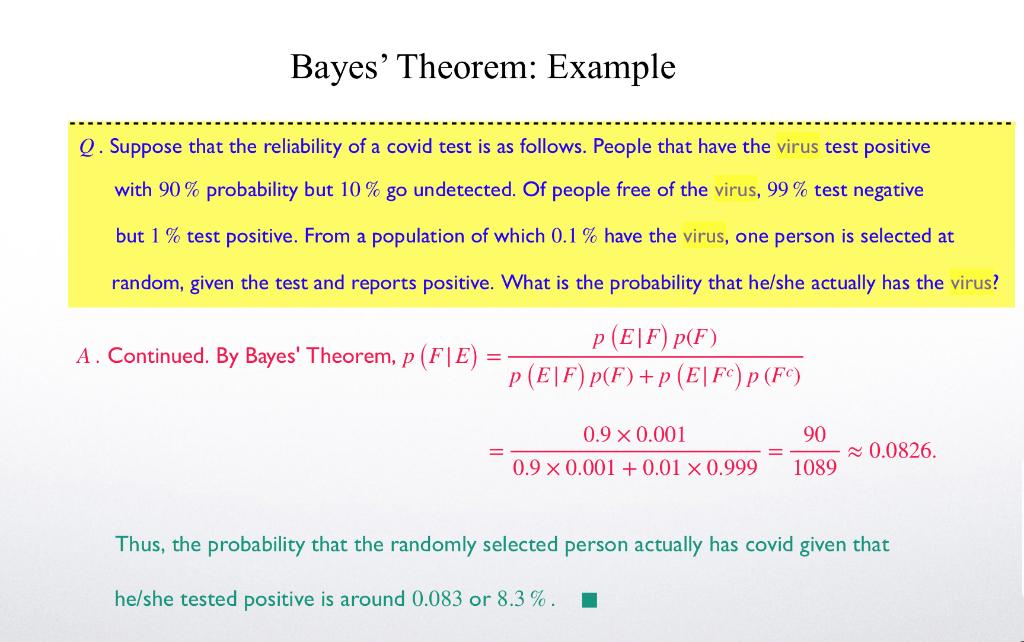 Bayes' Theorem: Example

$Q$. Suppose that the reliability of a covid test is as follows. People that have the virus test positive with $90\,\%$ probability but $10\,\%$ go undetected. Of people free of the virus, $99\,\%$ test negative but $1\,\%$ test positive. From a population of which $0.1\,\%$ have the virus, one person is selected at random, given the test and reports positive. What is the probability that he/she actually has the virus?

$A$. Continued. By Bayes' Theorem, $p\left(F|E\right) = \frac{p\left(E|F\right)p(F)}{p\left(E|F\right)p(F) + p\left(E|F^c\right)p\left(F^c\right)}$

$= \frac{0.9 \times 0.001}{0.9 \times 0.001 + 0.01 \times 0.999} = \frac{90}{1089} \approx 0.0826.$

Thus, the probability that the randomly selected person actually has covid given that he/she tested positive is around $0.083$ or $8.3\,\%$. ■